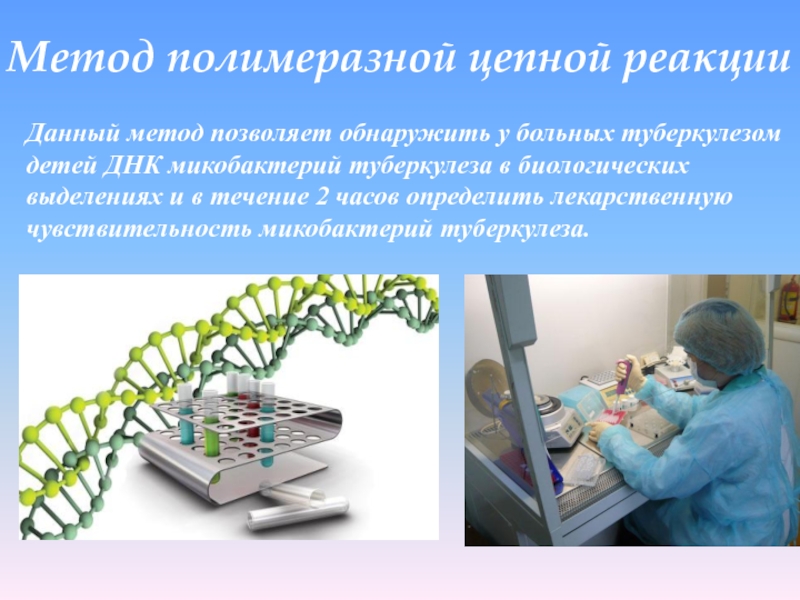 Метод полимеразной цепной реакции

Данный метод позволяет обнаружить у больных туберкулезом детей ДНК микобактерий туберкулеза в биологических выделениях и в течение 2 часов определить лекарственную чувствительность микобактерий туберкулеза.